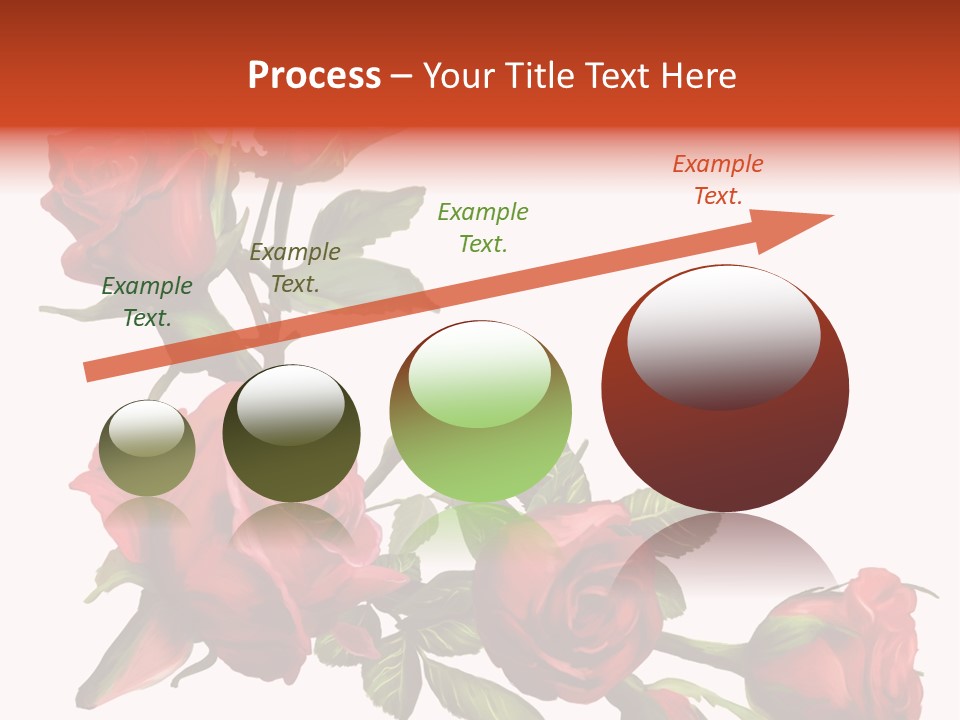 Process – Your Title Text Here

Example Text.

Example Text.

Example Text.

Example Text.